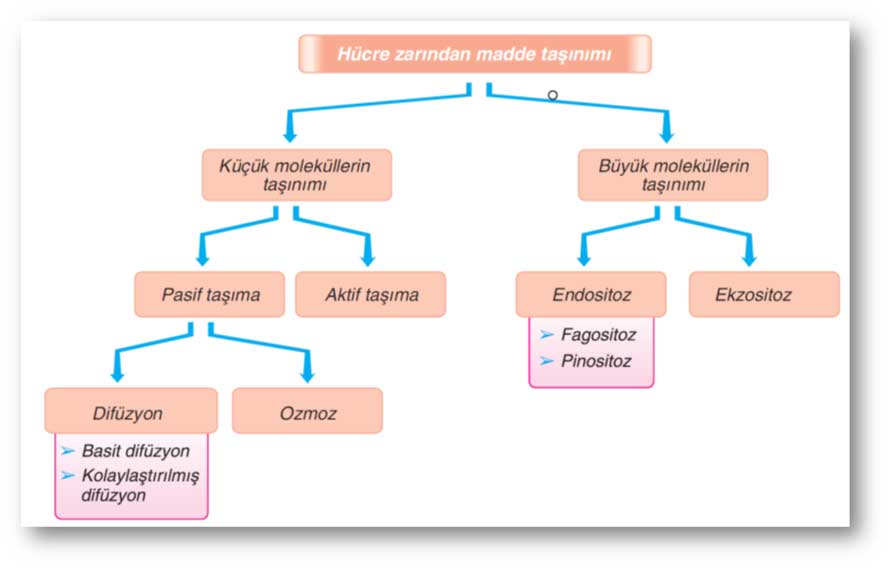 Hücre zarından madde taşınımı

Küçük moleküllerin taşınımı

Büyük moleküllerin taşınımı

Pasif taşıma

Aktif taşıma

Endositoz

Ekzositoz

➢ Fagositoz
➢ Pinositoz

Difüzyon

Ozmoz

➢ Basit difüzyon
➢ Kolaylaştırılmış difüzyon